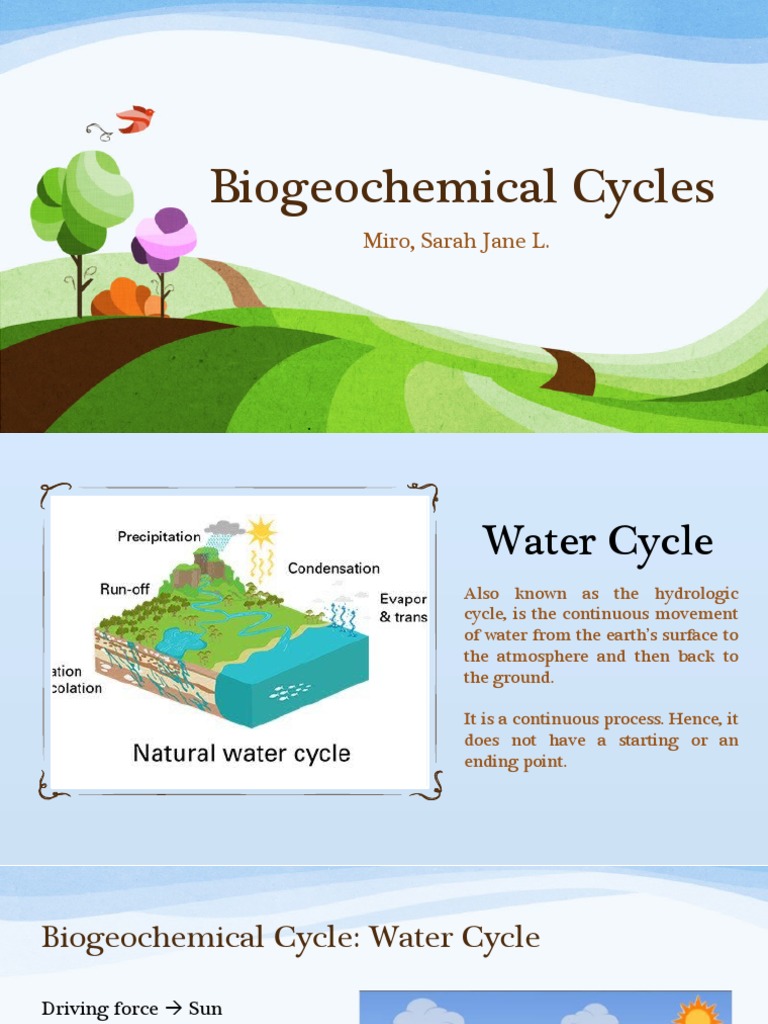 Biogeochemical Cycles

Miro, Sarah Jane L.

Precipitation

Condensation

Run-off

Evapor & trans

ation

colation

Natural water cycle

Water Cycle

Also known as the hydrologic cycle, is the continuous movement of water from the earth's surface to the atmosphere and then back to the ground.

It is a continuous process. Hence, it does not have a starting or an ending point.

Biogeochemical Cycle: Water Cycle

Driving force → Sun